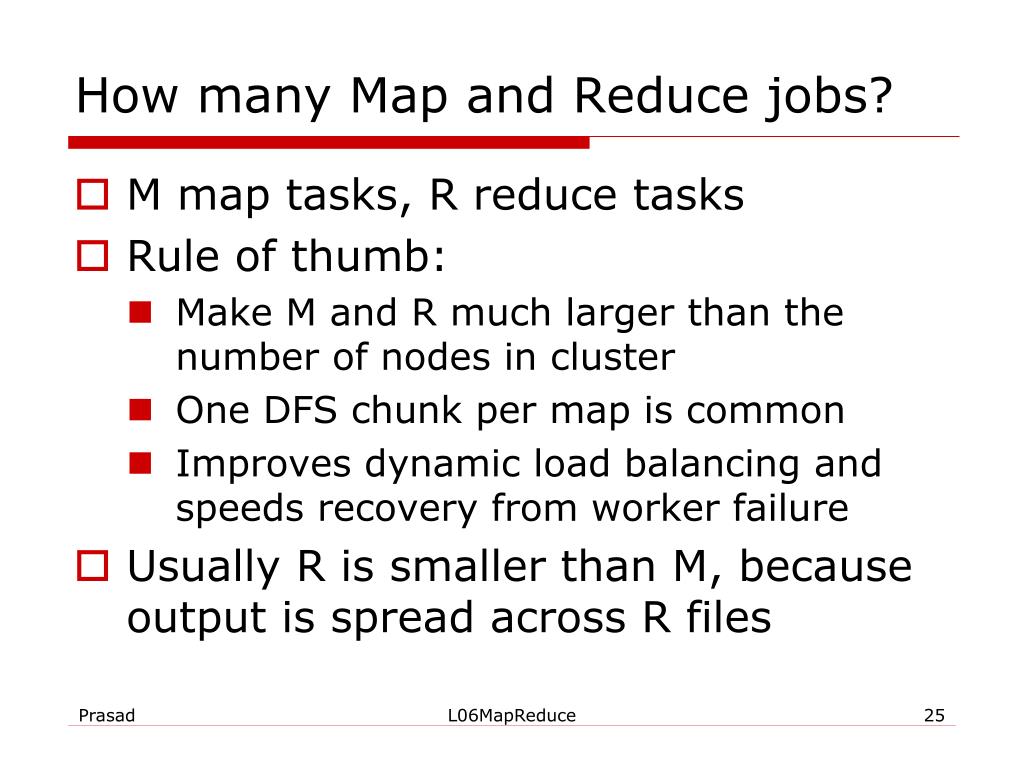 How many Map and Reduce jobs?

M map tasks, R reduce tasks

Rule of thumb:

Make M and R much larger than the number of nodes in cluster

One DFS chunk per map is common

Improves dynamic load balancing and speeds recovery from worker failure

Usually R is smaller than M, because output is spread across R files

Prasad

L06MapReduce

25